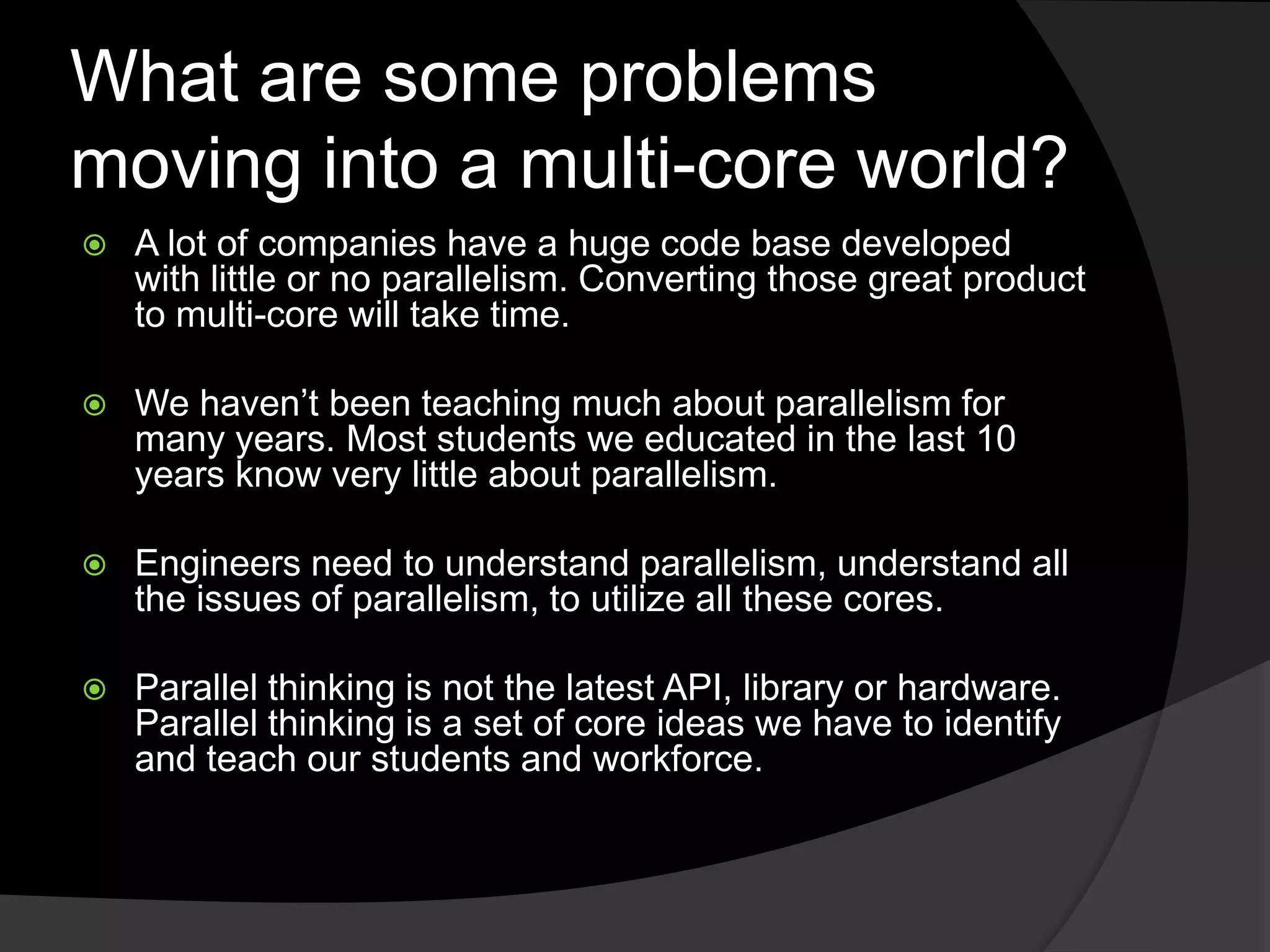 What are some problems moving into a multi-core world?

A lot of companies have a huge code base developed with little or no parallelism. Converting those great product to multi-core will take time.

We haven’t been teaching much about parallelism for many years. Most students we educated in the last 10 years know very little about parallelism.

Engineers need to understand parallelism, understand all the issues of parallelism, to utilize all these cores.

Parallel thinking is not the latest API, library or hardware. Parallel thinking is a set of core ideas we have to identify and teach our students and workforce.